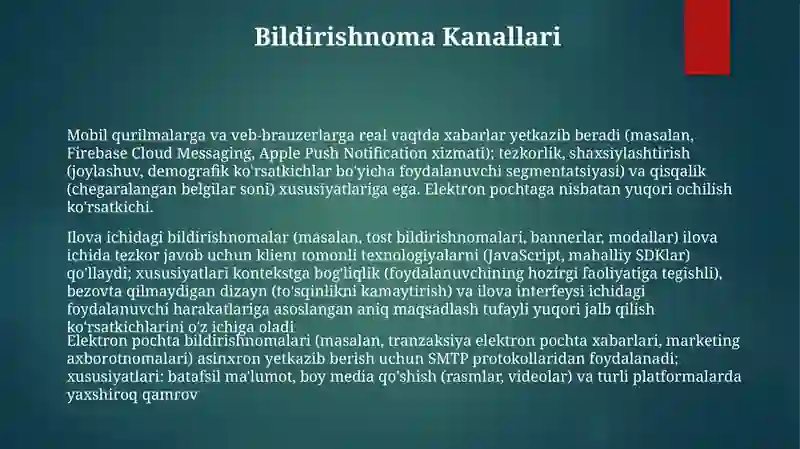 Bildirishnoma Kanallari

Mobil qurilmalarga va veb-brauzerlarga real vaqtda xabarlar yetkazib beradi (masalan, Firebase Cloud Messaging, Apple Push Notification xizmati); tezkorlik, shaxsiylashtirish (joylashuv, demografik ko'rsatkichlar bo'yicha foydalanuvchi segmentatsiyasi) va qisqalik (chegaralangan belgilar soni) xususiyatlariga ega. Elektron pochtaga nisbatan yuqori ochilish ko'rsatkichi.

Ilova ichidagi bildirishnomalar (masalan, tost bildirishnomalari, bannerlar, modallar) ilova ichida tezkor javob uchun klient tomonli texnologiyalarni (JavaScript, mahalliy SDKlar) qo'llaydi; xususiyatlari kontekstga bog'liqlik (foydalanuvchining hozirgi faoliyatiga tegishli), bezovta qilmaydigan dizayn (to'sqinlikni kamaytirish) va ilova interfeysi ichidagi foydalanuvchi harakatlariga asoslangan aniq maqsadlash tufayli yuqori jalb qilish ko'rsatkichlarini o'z ichiga oladi
Elektron pochta bildirishnomalari (masalan, tranzaksiya elektron pochta xabarlari, marketing axborotnomalari) asinxron yetkazib berish uchun SMTP protokollaridan foydalanadi; xususiyatlari: batafsil ma'lumot, boy media qo'shish (rasmlar, videolar) va turli platformalarda yaxshiroq qamrov